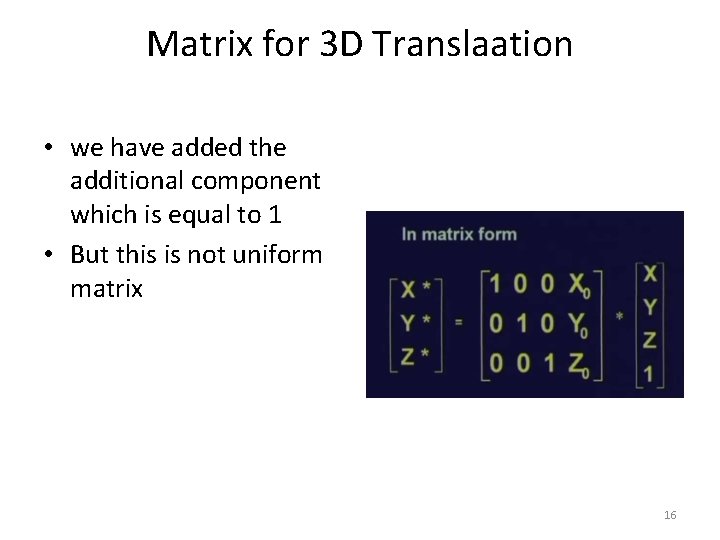 Matrix for 3D Translaation

• we have added the additional component which is equal to 1
• But this is not uniform matrix

In matrix form

$\begin{bmatrix} X^* \\ Y^* \\ Z^* \end{bmatrix} = \begin{bmatrix} 1 & 0 & 0 & X_0 \\ 0 & 1 & 0 & Y_0 \\ 0 & 0 & 1 & Z_0 \end{bmatrix} * \begin{bmatrix} X \\ Y \\ Z \\ 1 \end{bmatrix}$

16